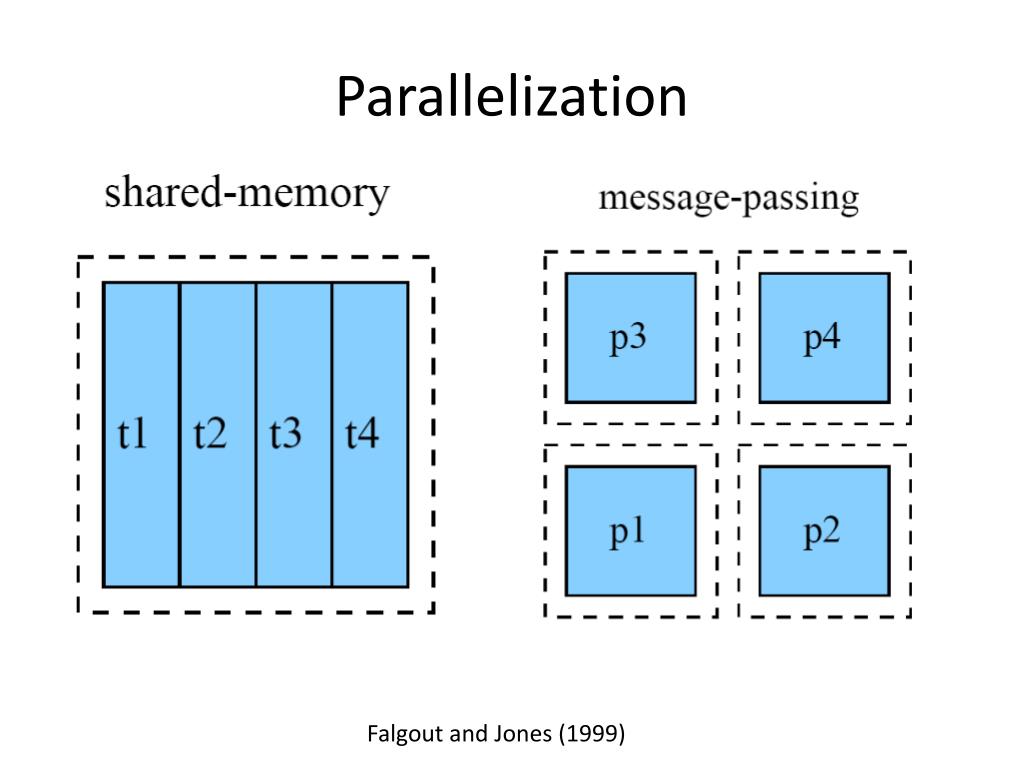 Parallelization

shared-memory

t1 t2 t3 t4

message-passing

p3 p4

p1 p2

Falgout and Jones (1999)